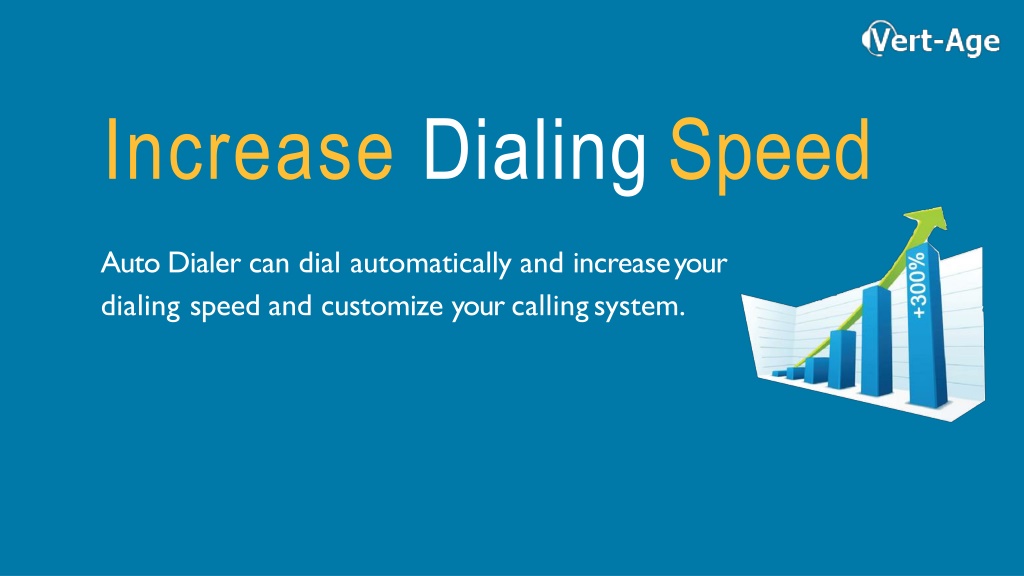 Vert-Age

Increase Dialing Speed

Auto Dialer can dial automatically and increase your dialing speed and customize your calling system.

+300%